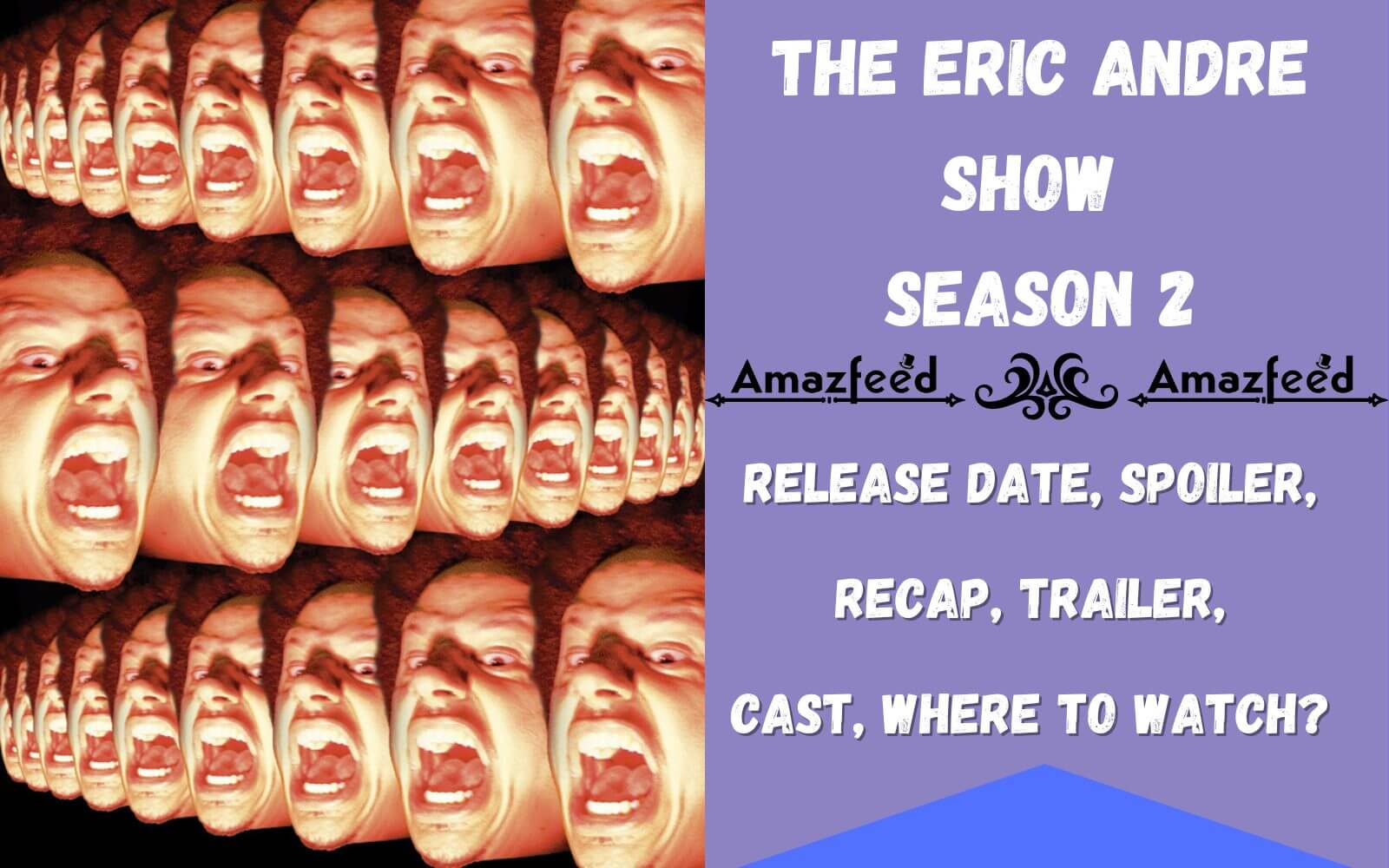 THE ERIC ANDRE SHOW SEASON 2

Amazfeed Amazfeed

RELEASE DATE, SPOILER, RECAP, TRAILER, CAST, WHERE TO WATCH?